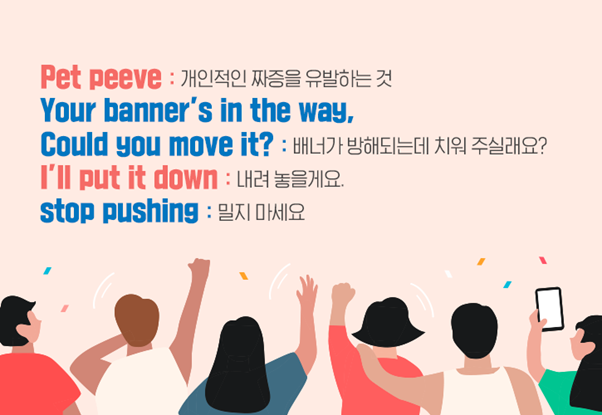 Pet peeve : 개인적인 짜증을 유발하는 것
Your banner's in the way,
Could you move it? : 배너가 방해되는데 치워 주실래요?
I'll put it down : 내려 놓을게요.
stop pushing : 밀지 마세요